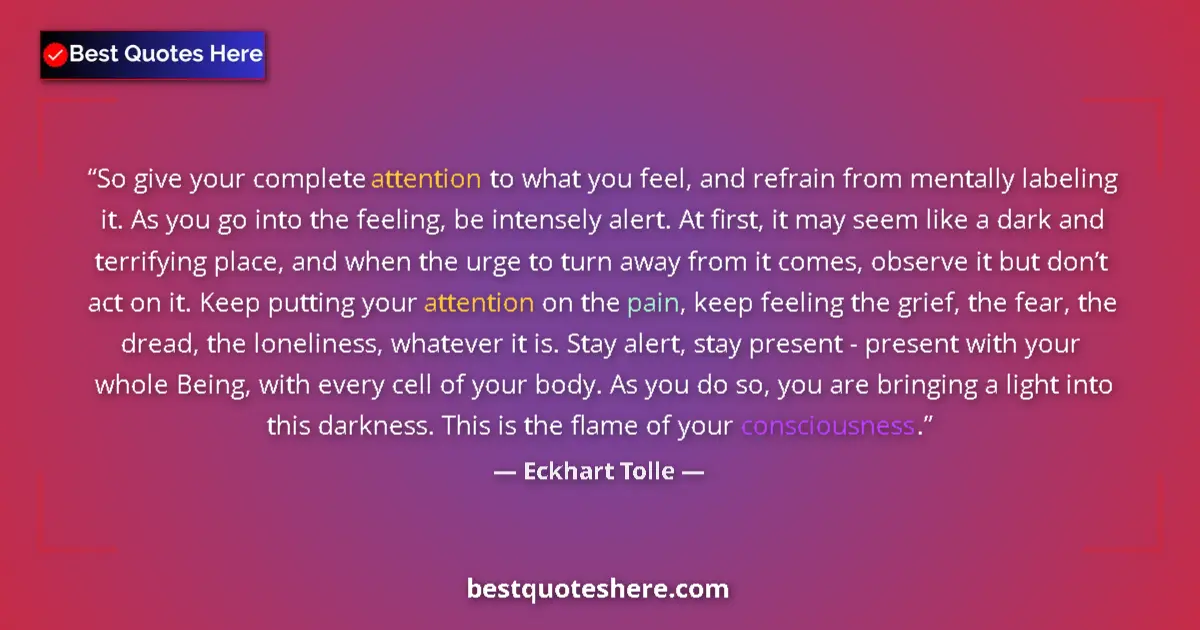 Best Quotes Here

“So give your complete attention to what you feel, and refrain from mentally labeling it. As you go into the feeling, be intensely alert. At first, it may seem like a dark and terrifying place, and when the urge to turn away from it comes, observe it but don’t act on it. Keep putting your attention on the pain, keep feeling the grief, the fear, the dread, the loneliness, whatever it is. Stay alert, stay present - present with your whole Being, with every cell of your body. As you do so, you are bringing a light into this darkness. This is the flame of your consciousness.”

— Eckhart Tolle —

bestquoteshere.com